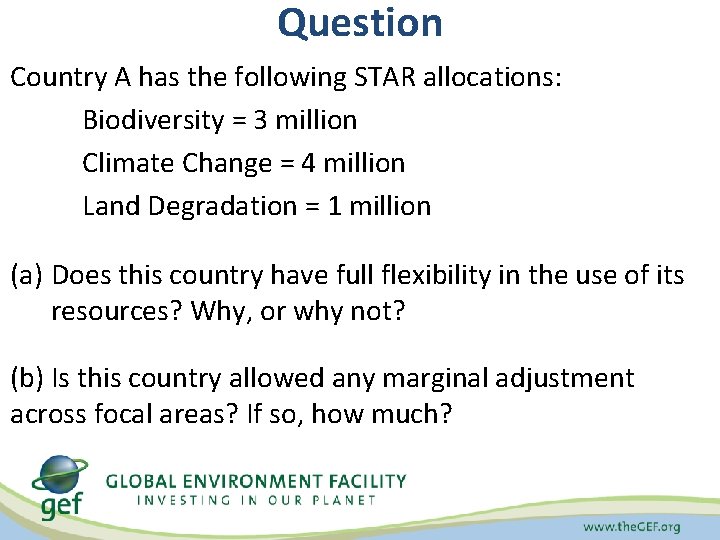 Question

Country A has the following STAR allocations:

Biodiversity = 3 million

Climate Change = 4 million

Land Degradation = 1 million

(a) Does this country have full flexibility in the use of its resources? Why, or why not?

(b) Is this country allowed any marginal adjustment across focal areas? If so, how much?

gef

GLOBAL ENVIRONMENT FACILITY

INVESTING IN OUR PLANET

www.theGEF.org